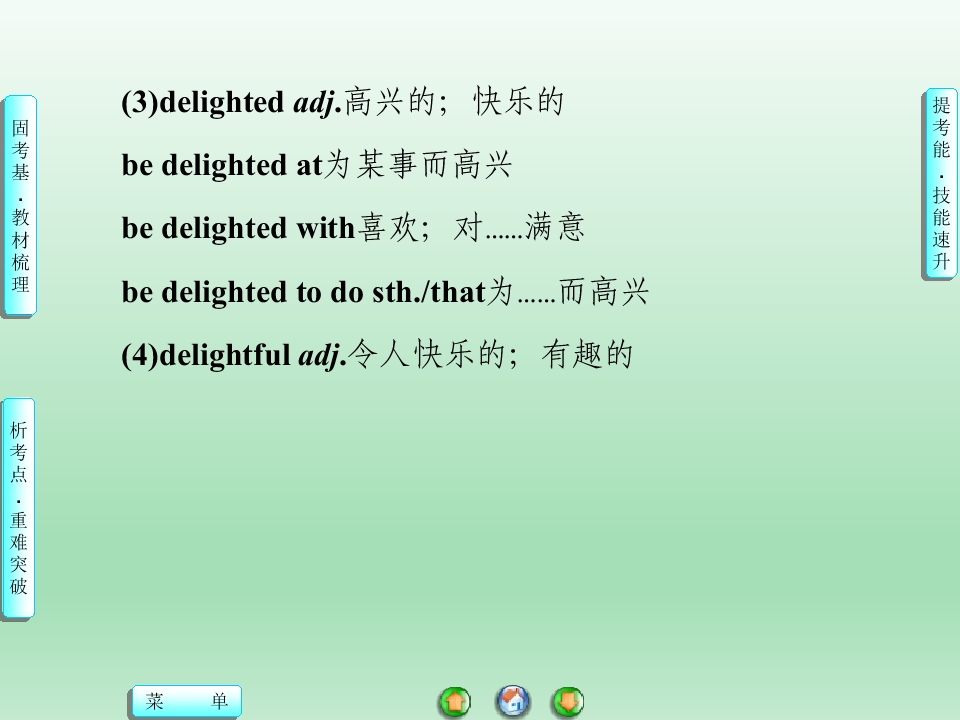 固考基·教材梳理

析考点·重难突破

(3)delighted adj.高兴的；快乐的

be delighted at为某事而高兴

be delighted with喜欢；对……满意

be delighted to do sth./that为……而高兴

(4)delightful adj.令人快乐的；有趣的

提考能·技能速升

菜 单